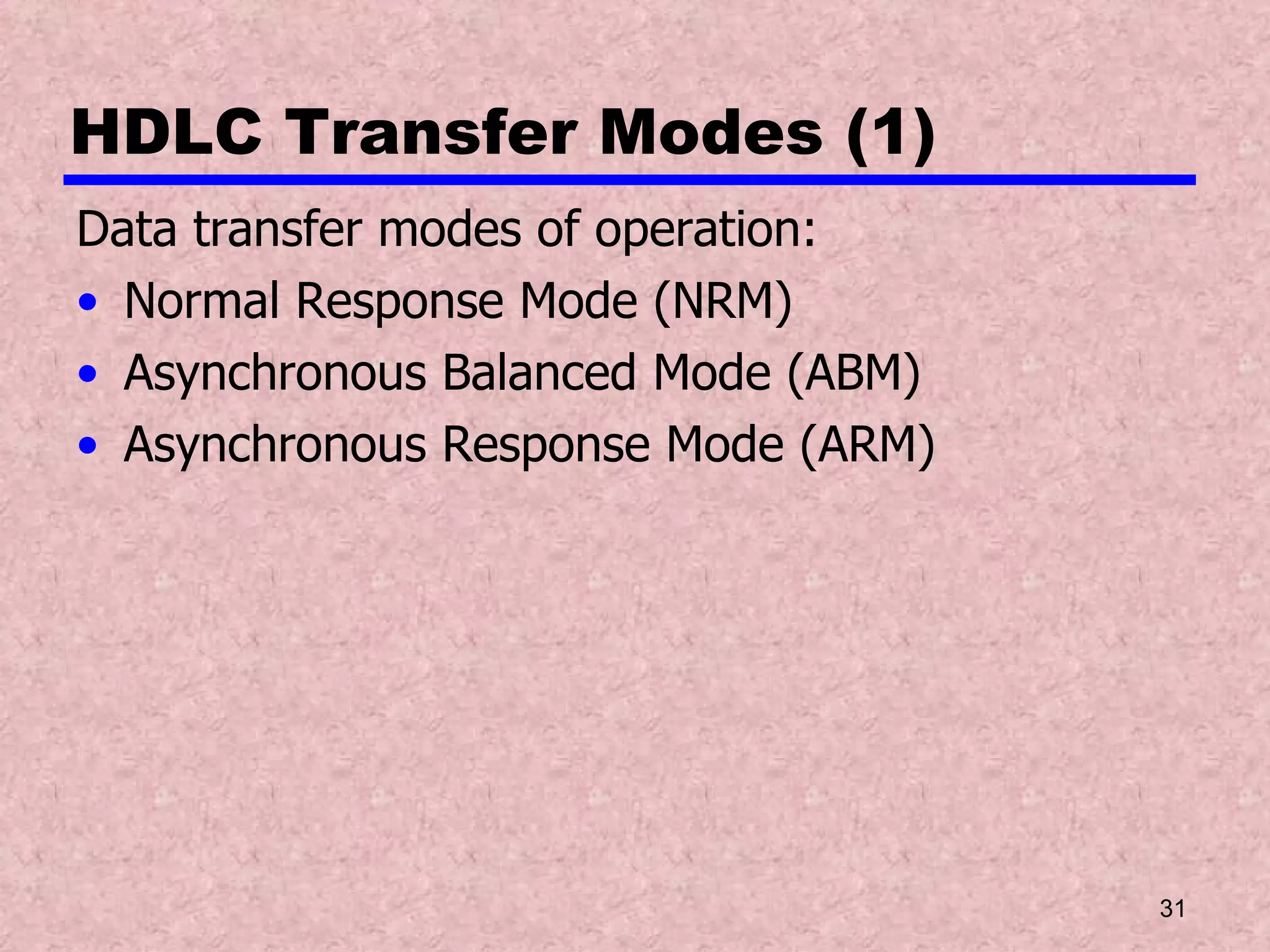 HDLC Transfer Modes (1)

Data transfer modes of operation:
• Normal Response Mode (NRM)
• Asynchronous Balanced Mode (ABM)
• Asynchronous Response Mode (ARM)

31